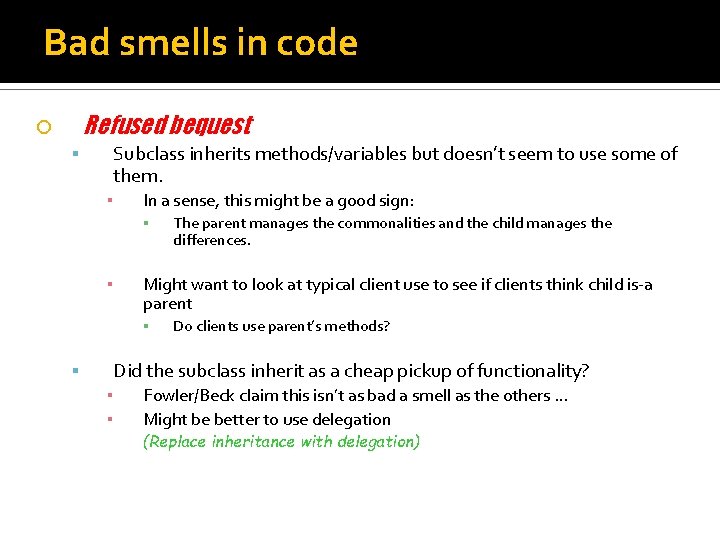 Bad smells in code

Refused bequest

Subclass inherits methods/variables but doesn't seem to use some of them.

In a sense, this might be a good sign:

The parent manages the commonalities and the child manages the differences.

Might want to look at typical client use to see if clients think child is-a parent

Do clients use parent's methods?

Did the subclass inherit as a cheap pickup of functionality?

Fowler/Beck claim this isn't as bad a smell as the others ...

Might be better to use delegation
(Replace inheritance with delegation)